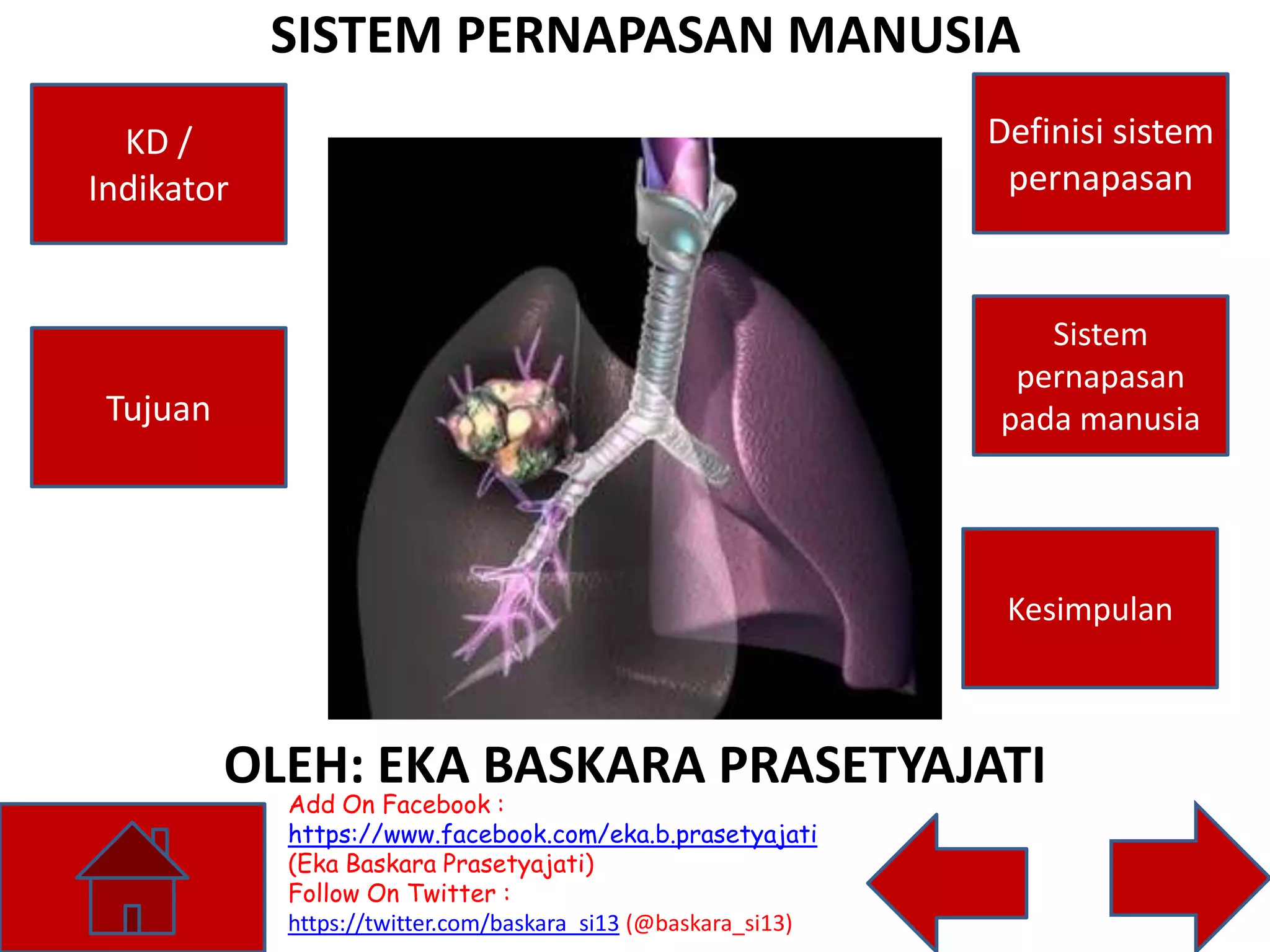 SISTEM PERNAPASAN MANUSIA

KD / Indikator

Tujuan

Definisi sistem pernapasan

Sistem pernapasan pada manusia

Kesimpulan

OLEH: EKA BASKARA PRASETYAJATI

Add On Facebook : https://www.facebook.com/eka.b.prasetyajati (Eka Baskara Prasetyajati)
Follow On Twitter : https://twitter.com/baskara_si13 (@baskara_si13)